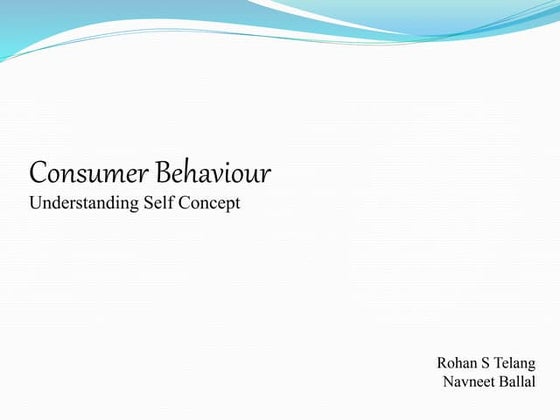 Consumer Behaviour
Understanding Self Concept

Rohan S Telang
Navneet Ballal